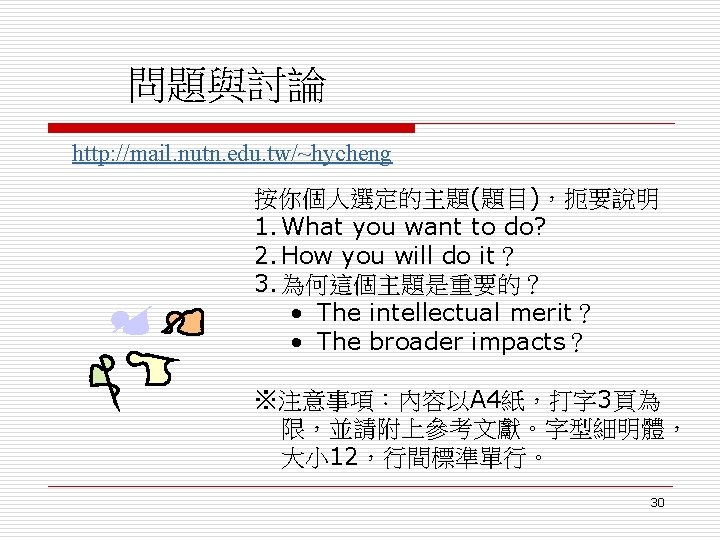 問題與討論

http://mail.nutn.edu.tw/~hycheng

按你個人選定的主題(題目)，扼要說明
1. What you want to do?
2. How you will do it？
3. 為何這個主題是重要的？
• The intellectual merit？
• The broader impacts？

※注意事項：內容以A4紙，打字3頁為限，並請附上參考文獻。字型細明體，大小12，行間標準單行。

30